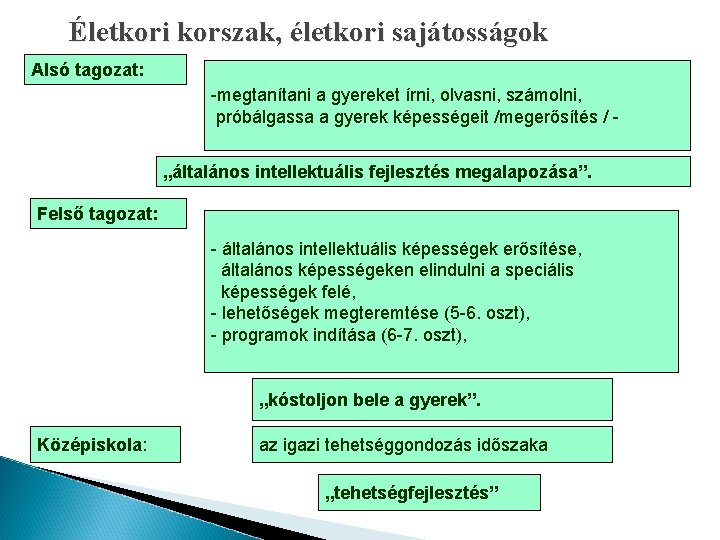 Életkori korszak, életkori sajátosságok

Alsó tagozat:

-megtanítani a gyereket írni, olvasni, számolni, próbálgassa a gyerek képességeit /megerősítés / -

„általános intellektuális fejlesztés megalapozása”.

Felső tagozat:

- általános intellektuális képességek erősítése, általános képességeken elindulni a speciális képességek felé,
- lehetőségek megteremtése (5-6. oszt),
- programok indítása (6-7. oszt),

„kóstoljon bele a gyerek”.

Középiskola:

az igazi tehetséggondozás időszaka

„tehetségfejlesztés”